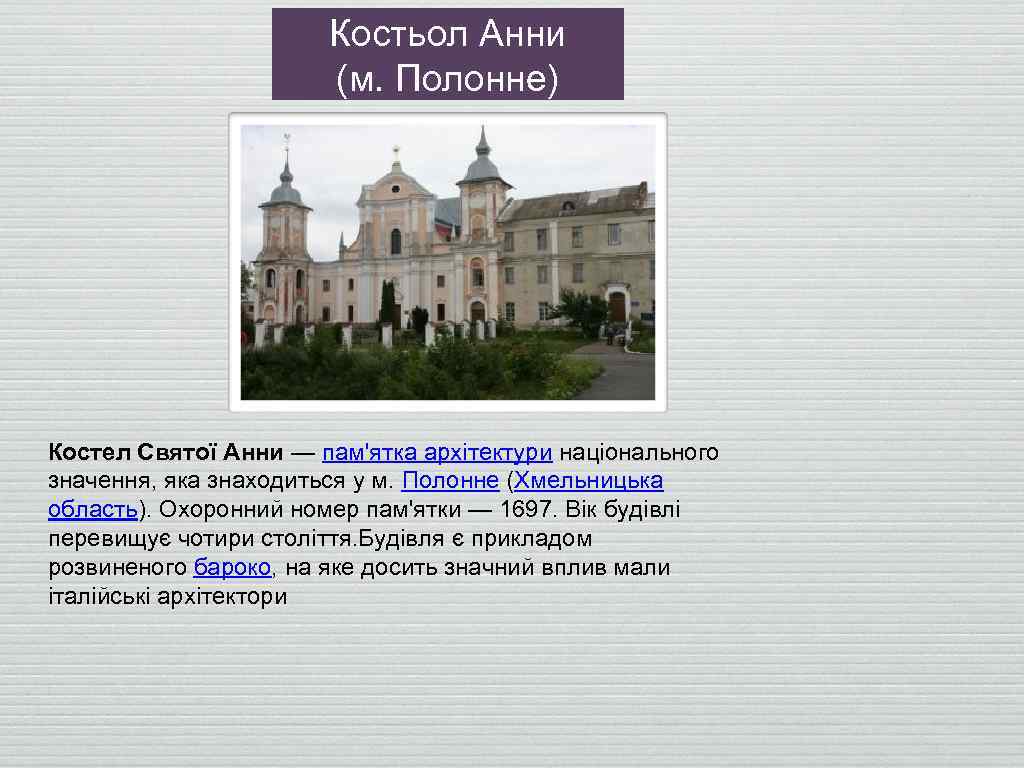 Костьол Анни
(м. Полонне)

Костел Святої Анни — пам'ятка архітектури національного значення, яка знаходиться у м. Полонне (Хмельницька область). Охоронний номер пам'ятки — 1697. Вік будівлі перевищує чотири століття.Будівля є прикладом розвиненого бароко, на яке досить значний вплив мали італійські архітектори